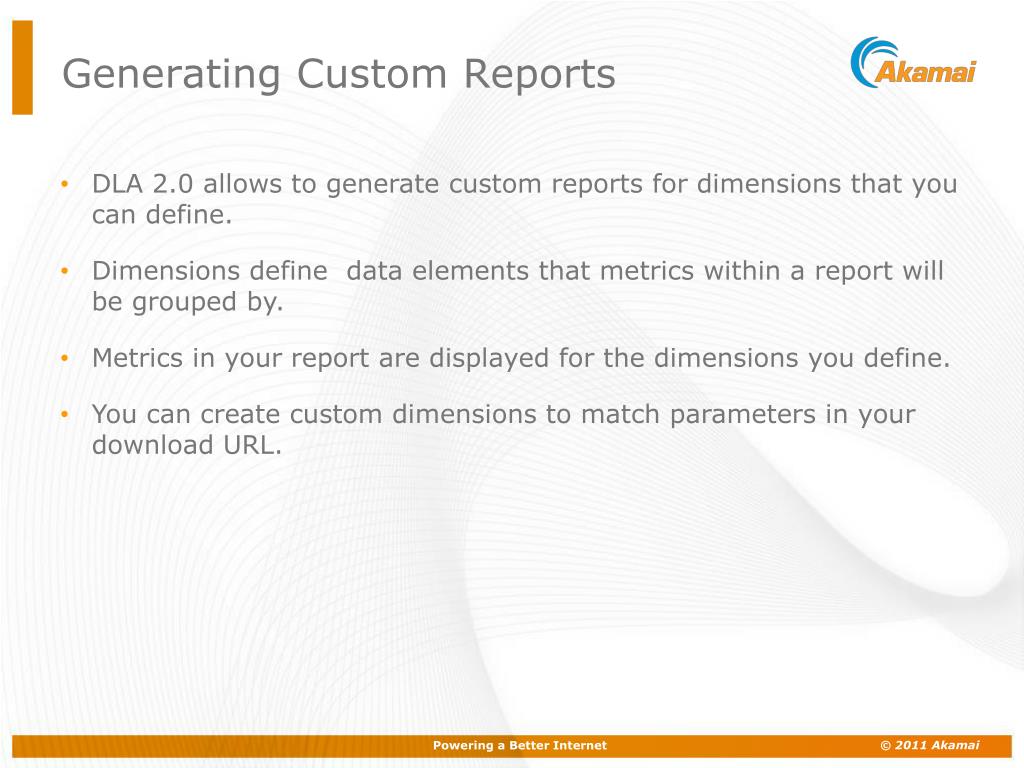 Generating Custom Reports

Akamai

• DLA 2.0 allows to generate custom reports for dimensions that you can define.

• Dimensions define  data elements that metrics within a report will be grouped by.

• Metrics in your report are displayed for the dimensions you define.

• You can create custom dimensions to match parameters in your download URL.

Powering a Better Internet

© 2011 Akamai